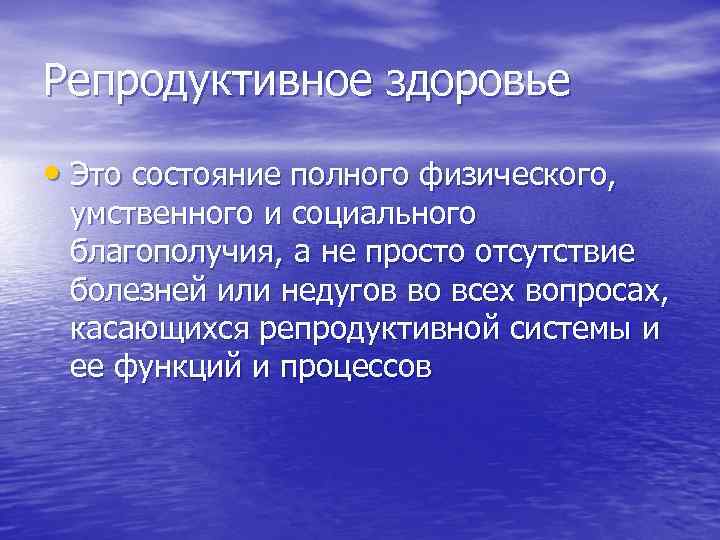 Репродуктивное здоровье

• Это состояние полного физического, умственного и социального благополучия, а не просто отсутствие болезней или недугов во всех вопросах, касающихся репродуктивной системы и ее функций и процессов